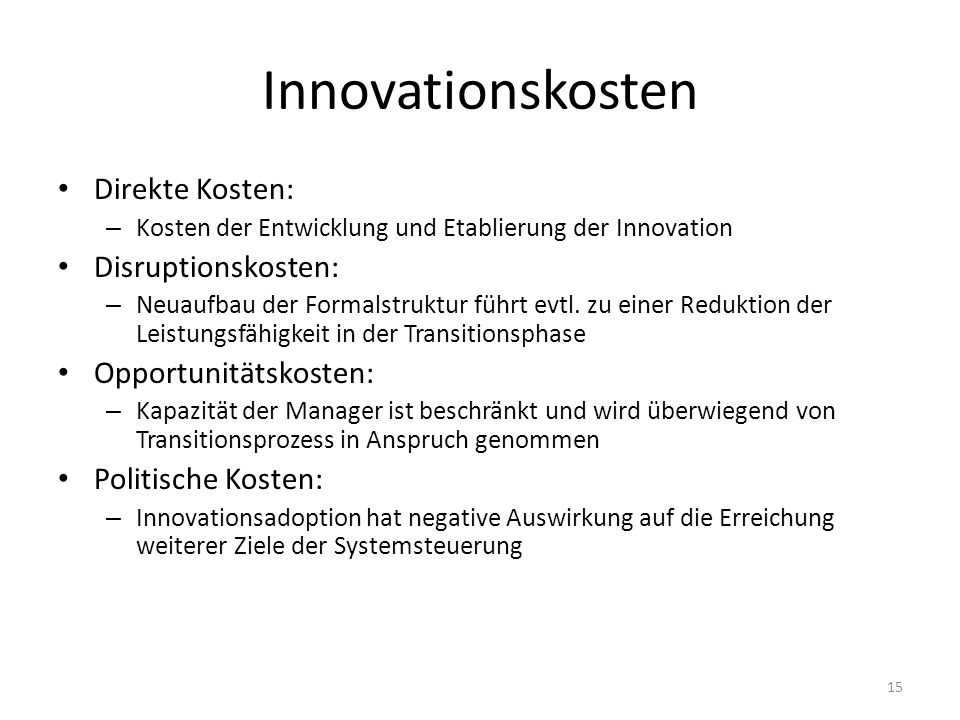 Innovationskosten

• Direkte Kosten:
– Kosten der Entwicklung und Etablierung der Innovation

• Disruptionskosten:
– Neuaufbau der Formalstruktur führt evtl. zu einer Reduktion der Leistungsfähigkeit in der Transitionsphase

• Opportunitätskosten:
– Kapazität der Manager ist beschränkt und wird überwiegend von Transitionsprozess in Anspruch genommen

• Politische Kosten:
– Innovationsadoption hat negative Auswirkung auf die Erreichung weiterer Ziele der Systemsteuerung

15